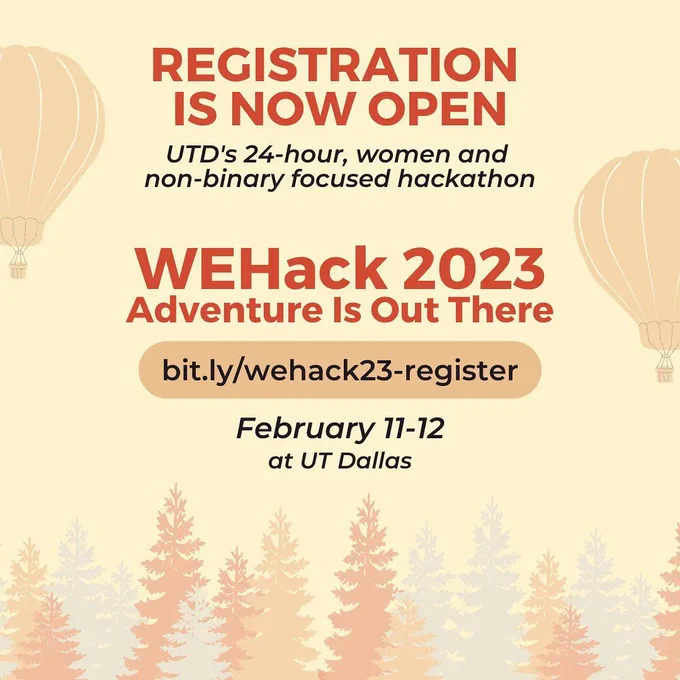 REGISTRATION IS NOW OPEN

UTD's 24-hour, women and non-binary focused hackathon

WEHack 2023
Adventure Is Out There

bit.ly/wehack23-register

February 11-12
at UT Dallas